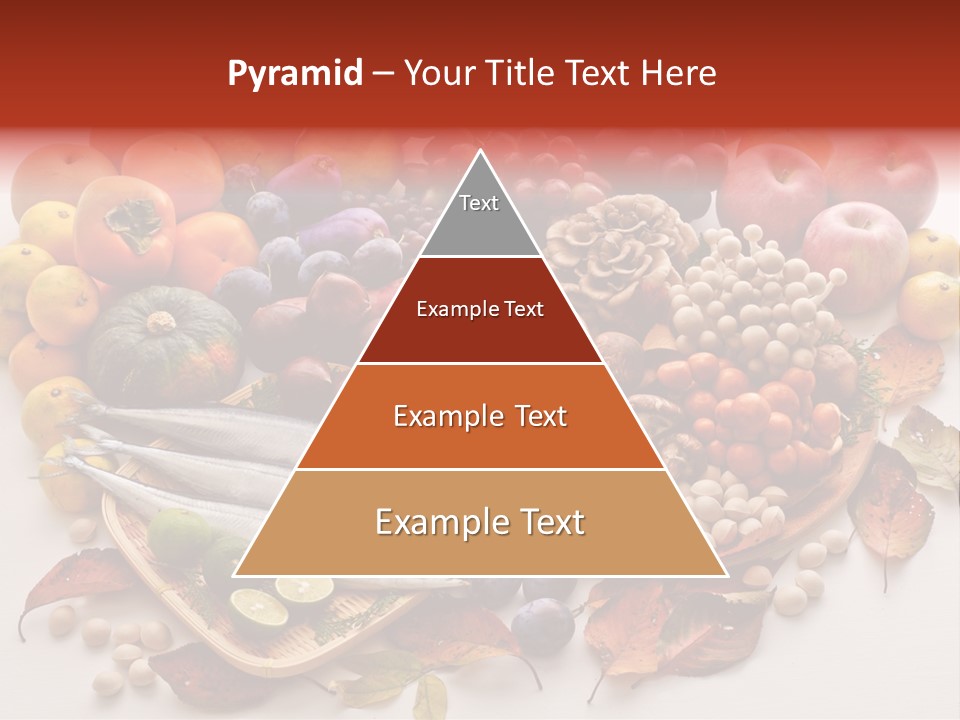 Pyramid – Your Title Text Here

Text

Example Text

Example Text

Example Text